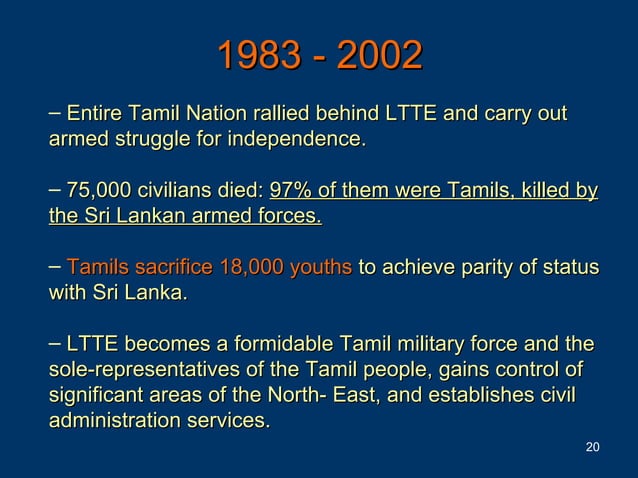 1983 - 2002

– Entire Tamil Nation rallied behind LTTE and carry out armed struggle for independence.

– 75,000 civilians died: 97% of them were Tamils, killed by the Sri Lankan armed forces.

– Tamils sacrifice 18,000 youths to achieve parity of status with Sri Lanka.

– LTTE becomes a formidable Tamil military force and the sole-representatives of the Tamil people, gains control of significant areas of the North- East, and establishes civil administration services.

20